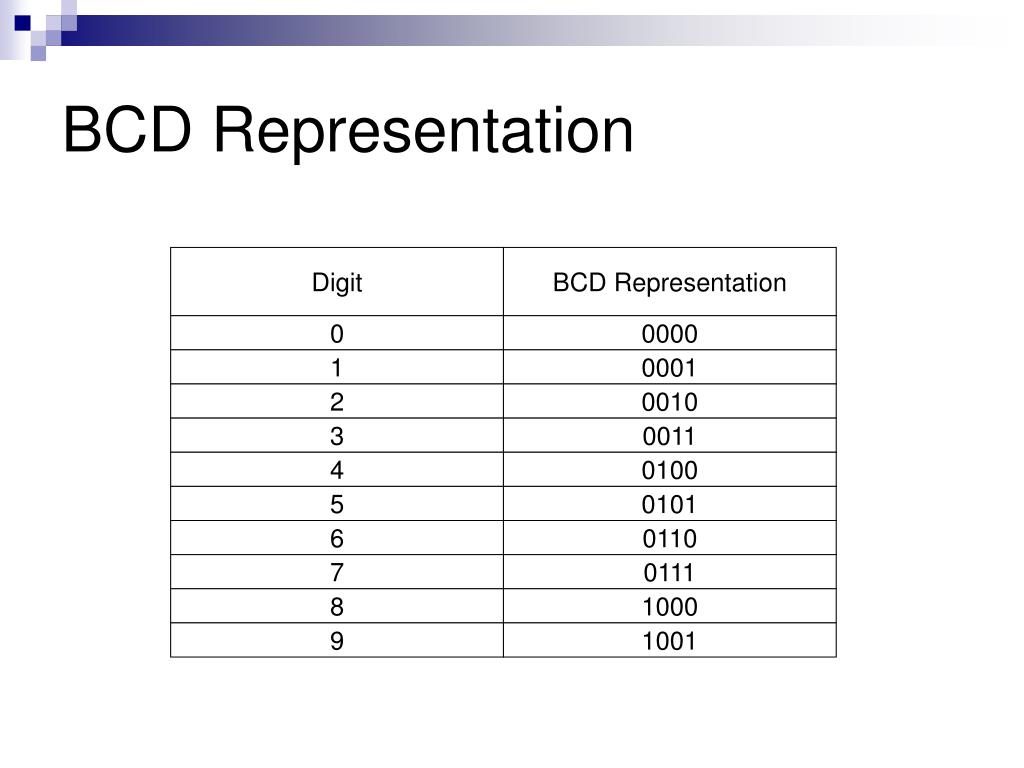 BCD Representation

| Digit | BCD Representation |
|---|---|
| 0 | 0000 |
| 1 | 0001 |
| 2 | 0010 |
| 3 | 0011 |
| 4 | 0100 |
| 5 | 0101 |
| 6 | 0110 |
| 7 | 0111 |
| 8 | 1000 |
| 9 | 1001 |